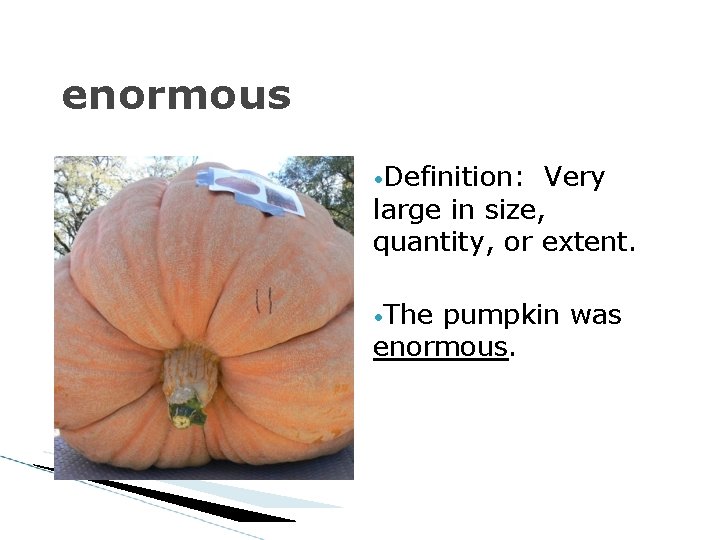 enormous

•Definition: Very large in size, quantity, or extent.

•The pumpkin was enormous.